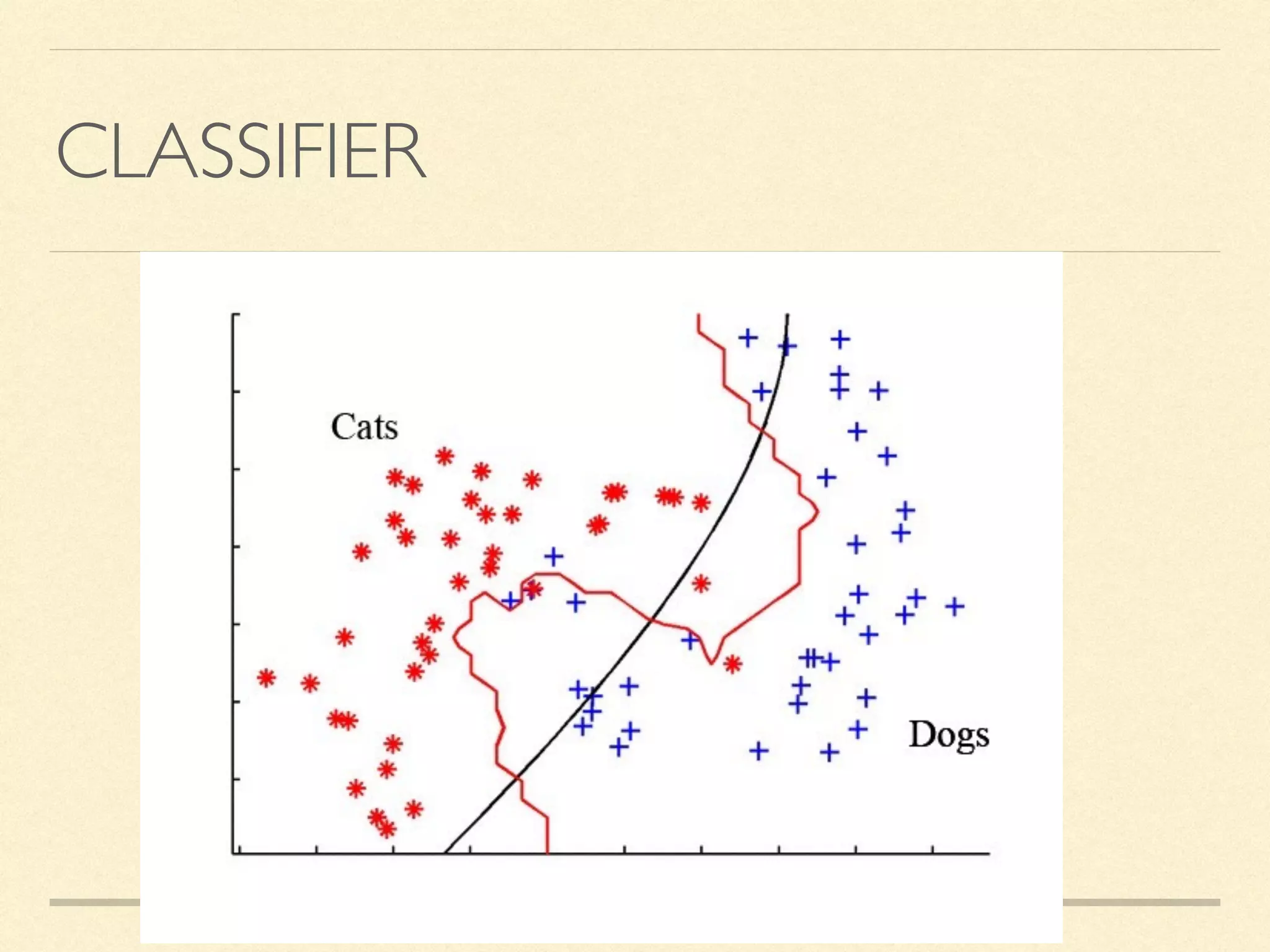 CLASSIFIER

Cats

Dogs